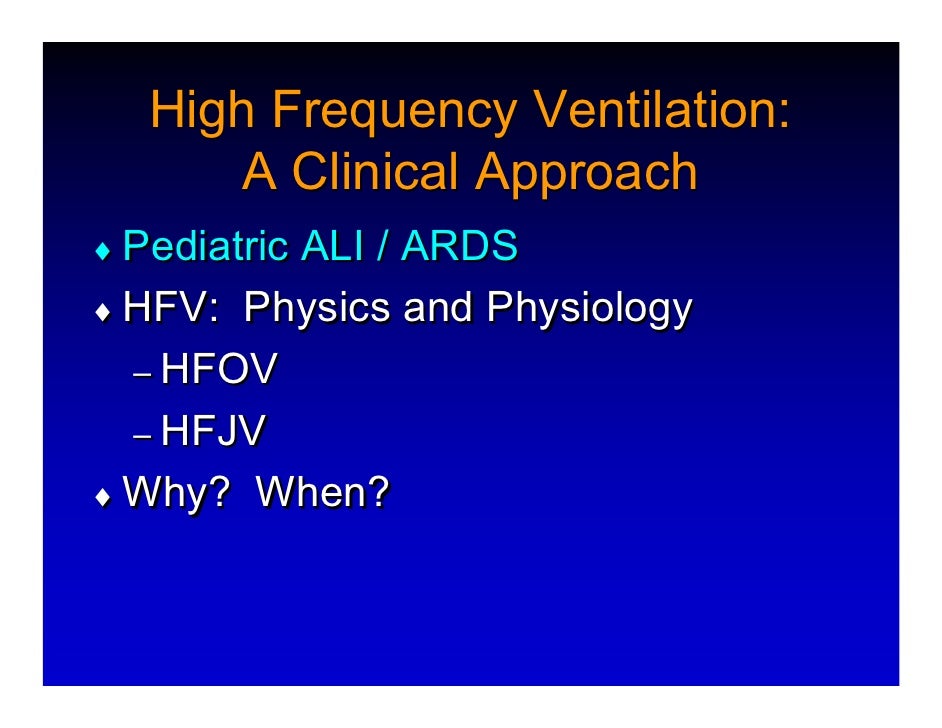 High Frequency Ventilation: A Clinical Approach

♦ Pediatric ALI / ARDS

♦ HFV: Physics and Physiology

– HFOV

– HFJV

♦ Why? When?